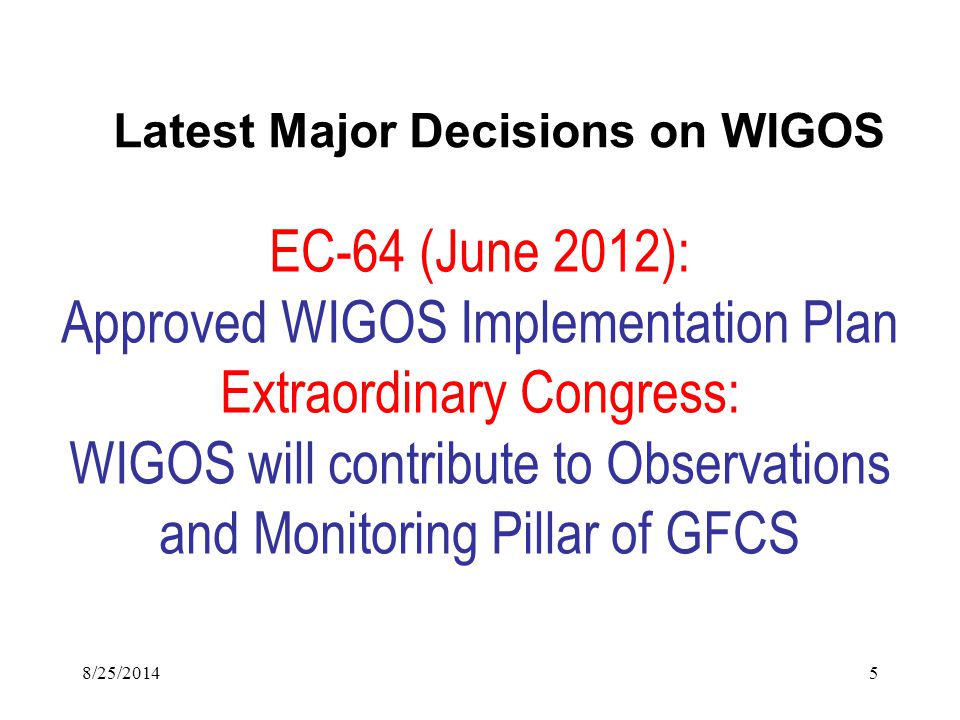 Latest Major Decisions on WIGOS

EC-64 (June 2012):
Approved WIGOS Implementation Plan
Extraordinary Congress:
WIGOS will contribute to Observations and Monitoring Pillar of GFCS

8/25/2014

5